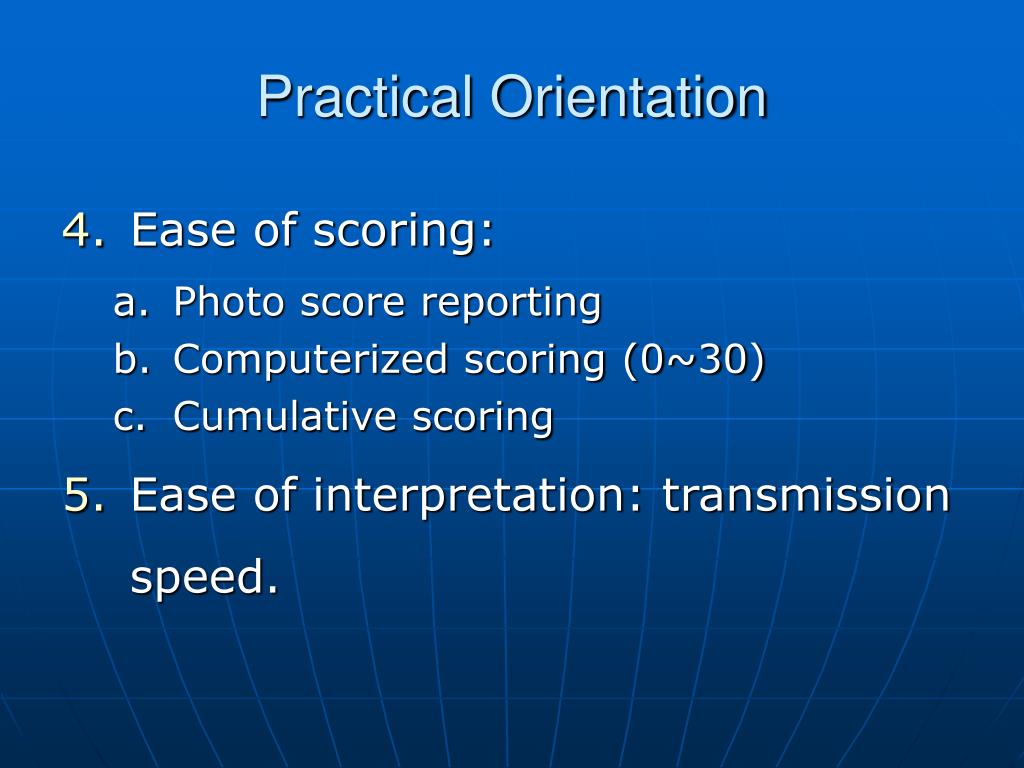 Practical Orientation

4. Ease of scoring:

a. Photo score reporting
b. Computerized scoring (0~30)
c. Cumulative scoring

5. Ease of interpretation: transmission speed.